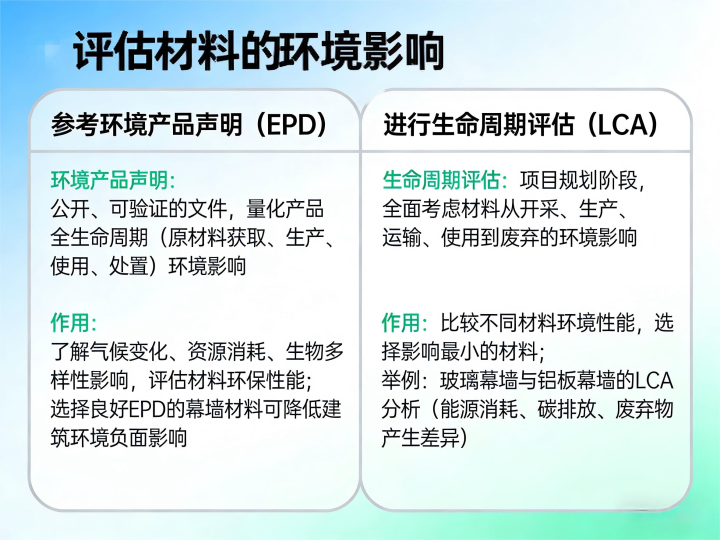 评估材料的环境影响

参考环境产品声明（EPD）

环境产品声明：
公开、可验证的文件，量化产品全生命周期（原材料获取、生产、使用、处置）环境影响

作用：
了解气候变化、资源消耗、生物多样性影响，评估材料环保性能；
选择良好EPD的幕墙材料可降低建筑环境负面影响

进行生命周期评估（LCA）

生命周期评估：项目规划阶段，全面考虑材料从开采、生产、运输、使用到废弃的环境影响

作用：比较不同材料环境性能，选择影响最小的材料；
举例：玻璃幕墙与铝板幕墙的LCA分析（能源消耗、碳排放、废弃物产生差异）